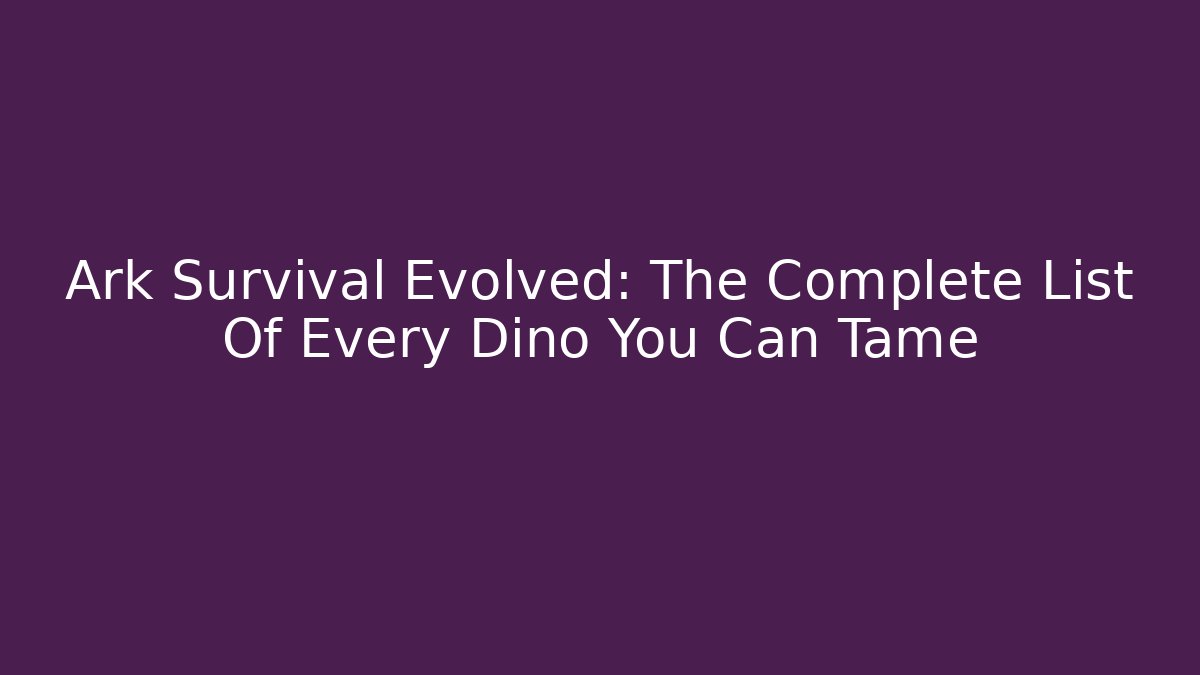 Ark Survival Evolved: The Complete List Of Every Dino You Can Tame